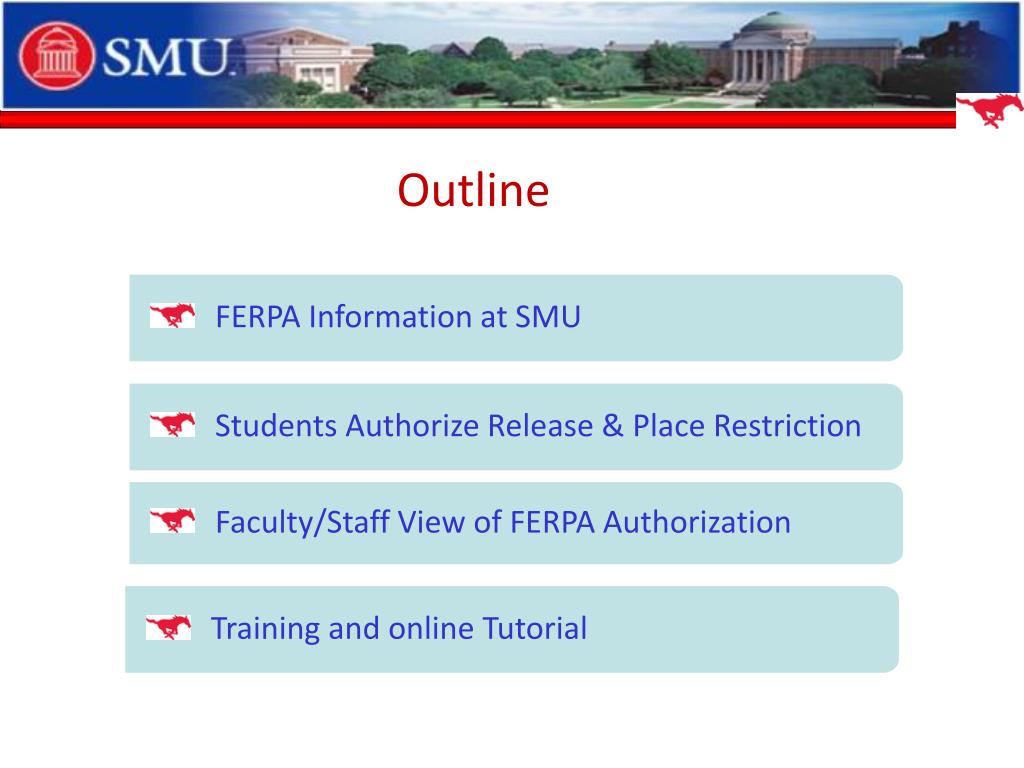 SMU.

Outline

FERPA Information at SMU

Students Authorize Release & Place Restriction

Faculty/Staff View of FERPA Authorization

Training and online Tutorial